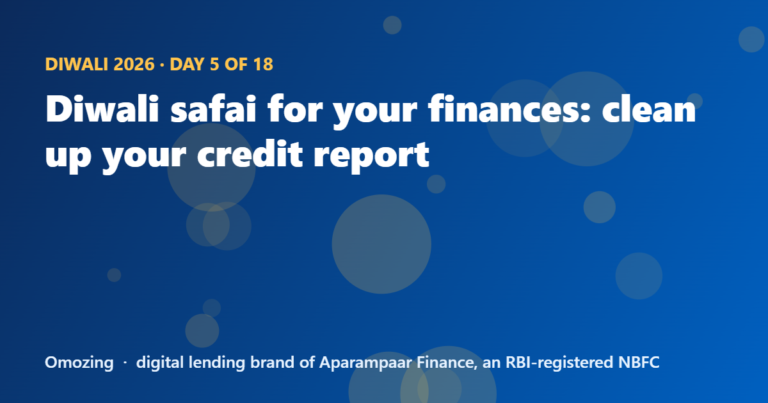 DIWALI 2026 · DAY 5 OF 18

Diwali safai for your finances: clean up your credit report

Omozing · digital lending brand of Aparampaar Finance, an RBI-registered NBFC